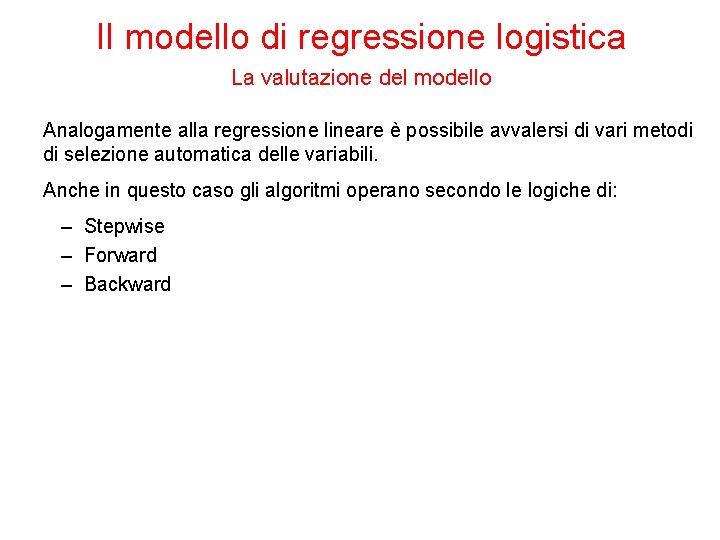 Il modello di regressione logistica

La valutazione del modello

Analogamente alla regressione lineare è possibile avvalersi di vari metodi di selezione automatica delle variabili.

Anche in questo caso gli algoritmi operano secondo le logiche di:

– Stepwise
– Forward
– Backward